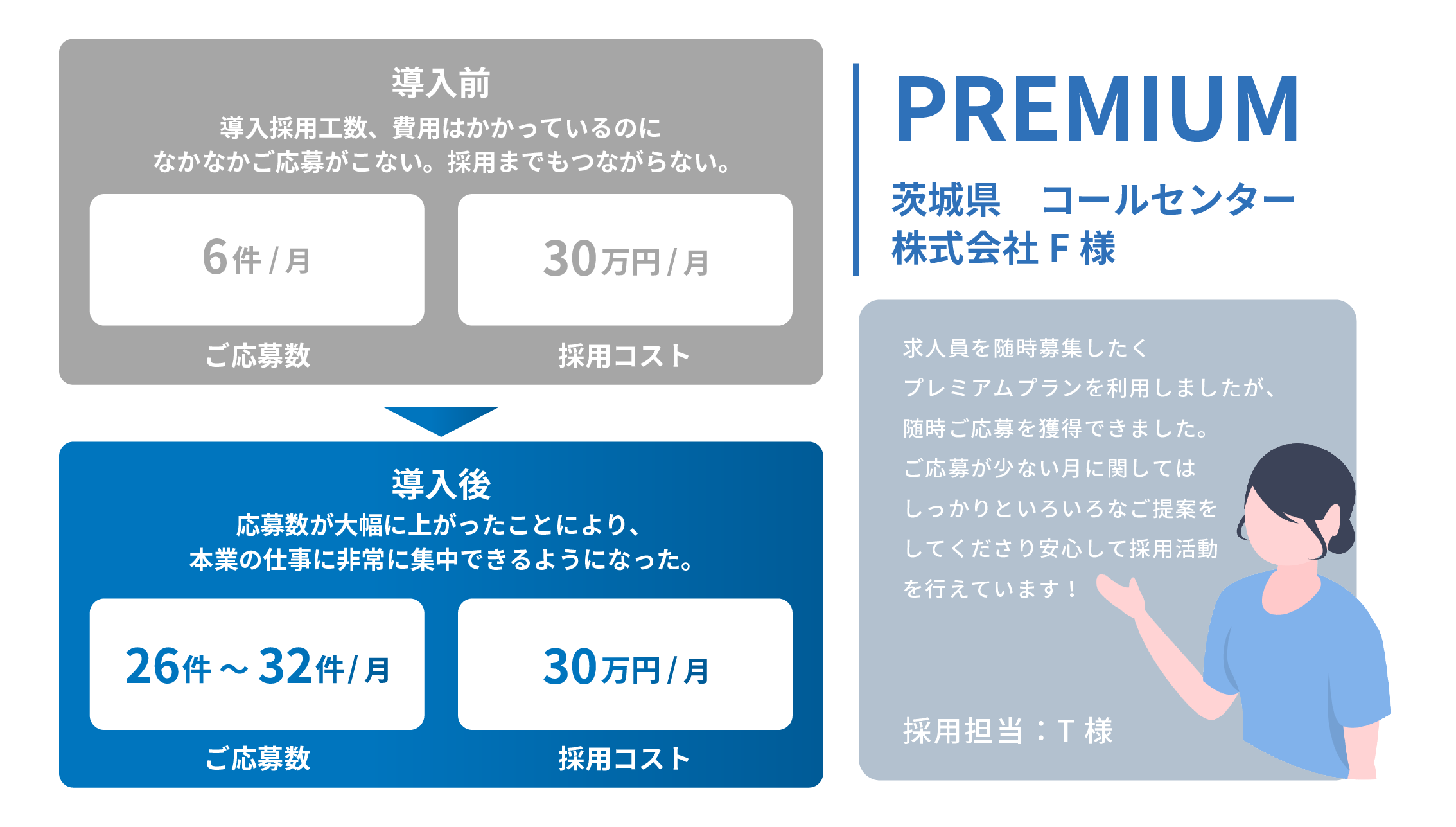 導入前

導入採用工数、費用はかかっているのに
なかなかご応募がこない。採用までもつながらない。

6件 / 月

ご応募数

30万円 / 月

採用コスト

導入後

応募数が大幅に上がったことにより、
本業の仕事に非常に集中できるようになった。

26件～32件 / 月

ご応募数

30万円 / 月

採用コスト

PREMIUM

茨城県　コールセンター
株式会社 F 様

求人員を随時募集したく
プレミアムプランを利用しましたが、
随時ご応募を獲得できました。
ご応募が少ない月に関しては
しっかりといろいろなご提案を
してくださり安心して採用活動
を行えています！

採用担当：T 様